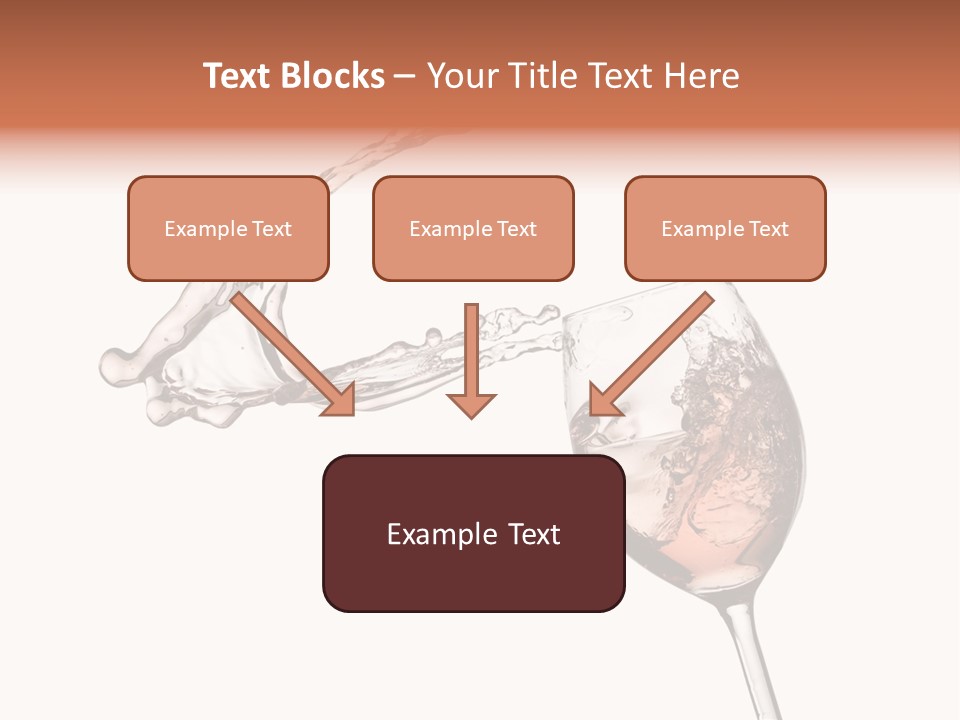 Text Blocks – Your Title Text Here

Example Text

Example Text

Example Text

Example Text